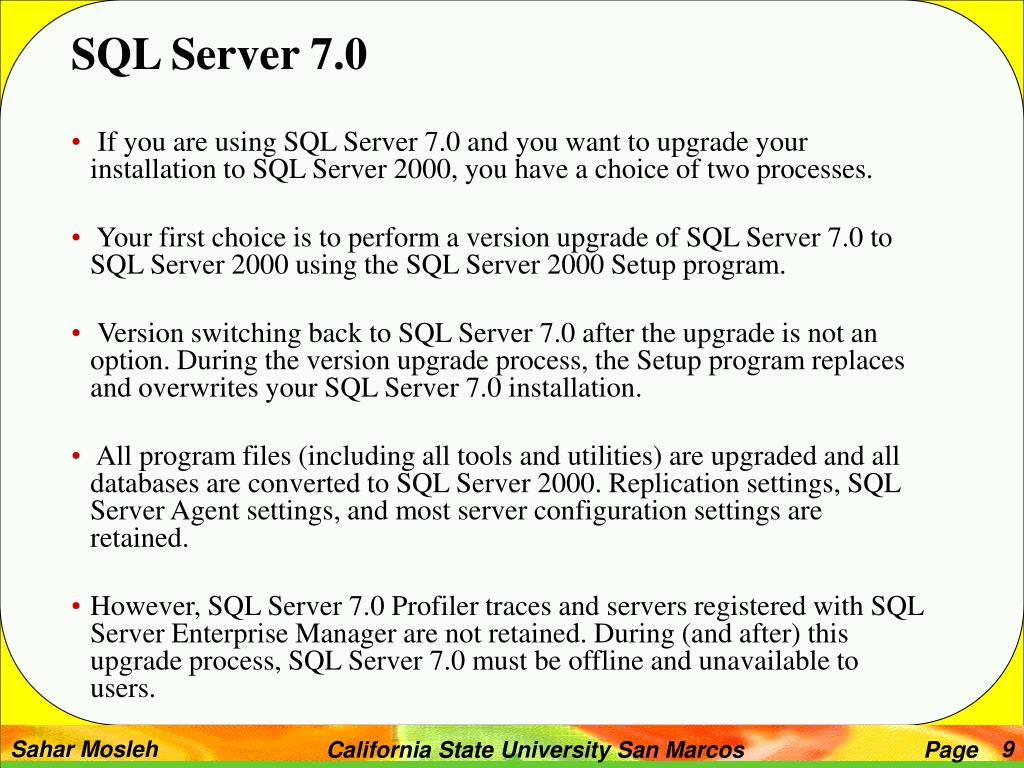 SQL Server 7.0

• If you are using SQL Server 7.0 and you want to upgrade your installation to SQL Server 2000, you have a choice of two processes.

• Your first choice is to perform a version upgrade of SQL Server 7.0 to SQL Server 2000 using the SQL Server 2000 Setup program.

• Version switching back to SQL Server 7.0 after the upgrade is not an option. During the version upgrade process, the Setup program replaces and overwrites your SQL Server 7.0 installation.

• All program files (including all tools and utilities) are upgraded and all databases are converted to SQL Server 2000. Replication settings, SQL Server Agent settings, and most server configuration settings are retained.

• However, SQL Server 7.0 Profiler traces and servers registered with SQL Server Enterprise Manager are not retained. During (and after) this upgrade process, SQL Server 7.0 must be offline and unavailable to users.

Sahar Mosleh California State University San Marcos Page 9